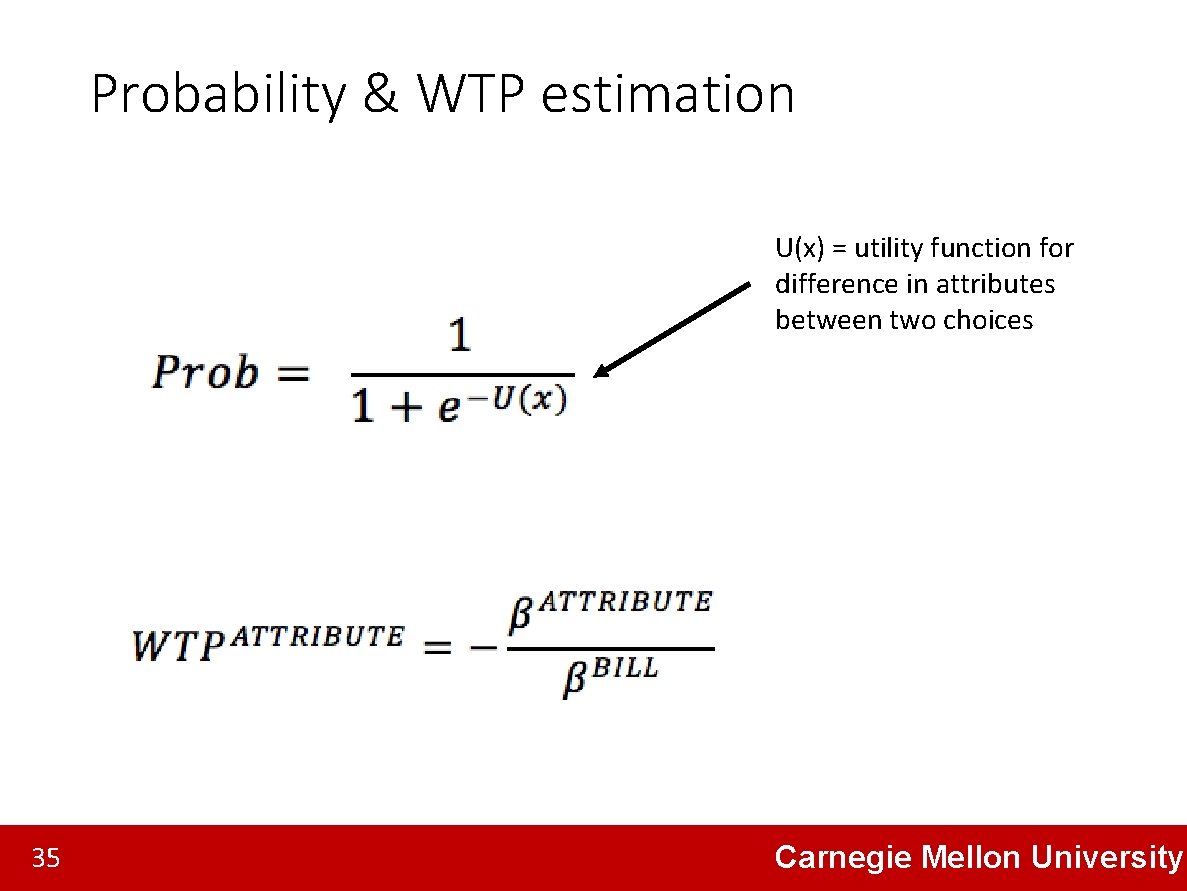 Probability & WTP estimation

U(x) = utility function for difference in attributes between two choices

$Prob = \frac{1}{1 + e^{-U(x)}}$

$WTP^{ATTRIBUTE} = -\frac{\beta^{ATTRIBUTE}}{\beta^{BILL}}$

35

Carnegie Mellon University